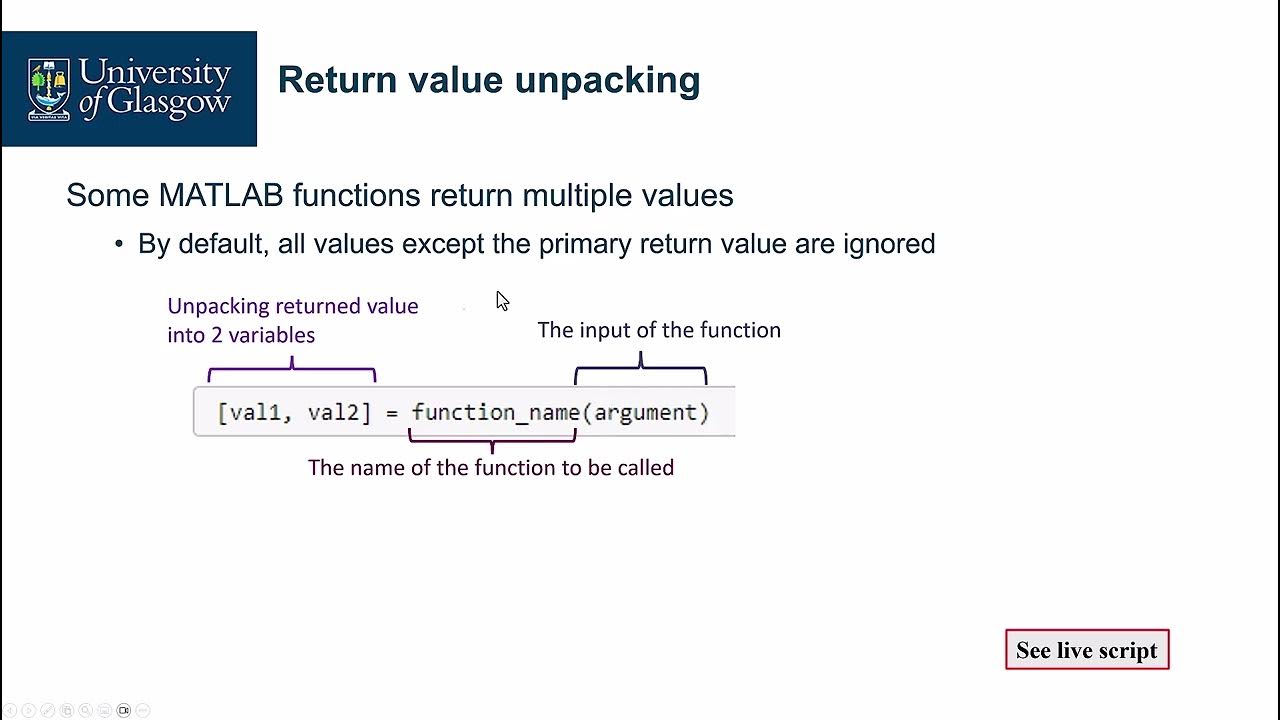 University of Glasgow

VIA VERITAS VITA

Return value unpacking

Some MATLAB functions return multiple values

• By default, all values except the primary return value are ignored

Unpacking returned value into 2 variables

The input of the function

[val1, val2] = function_name(argument)

The name of the function to be called

See live script